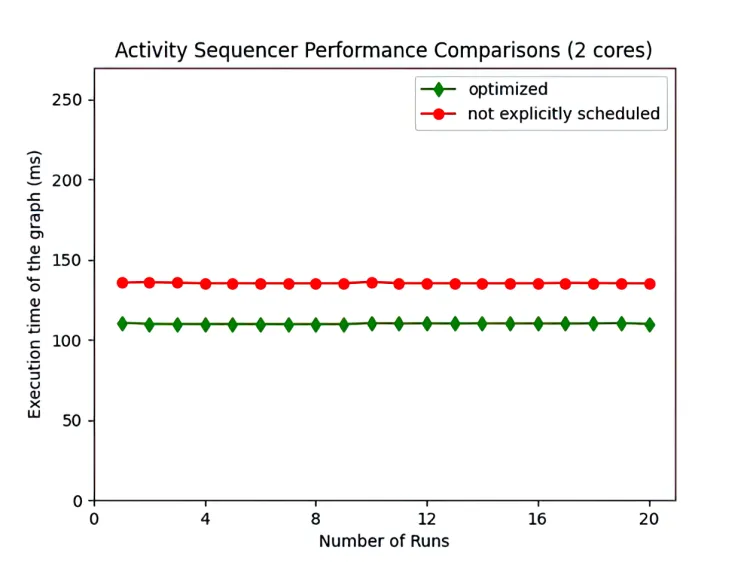 Activity Sequencer Performance Comparisons (2 cores)

optimized
not explicitly scheduled

Execution time of the graph (ms)

250
200
150
100
50
0

0
4
8
12
16
20

Number of Runs